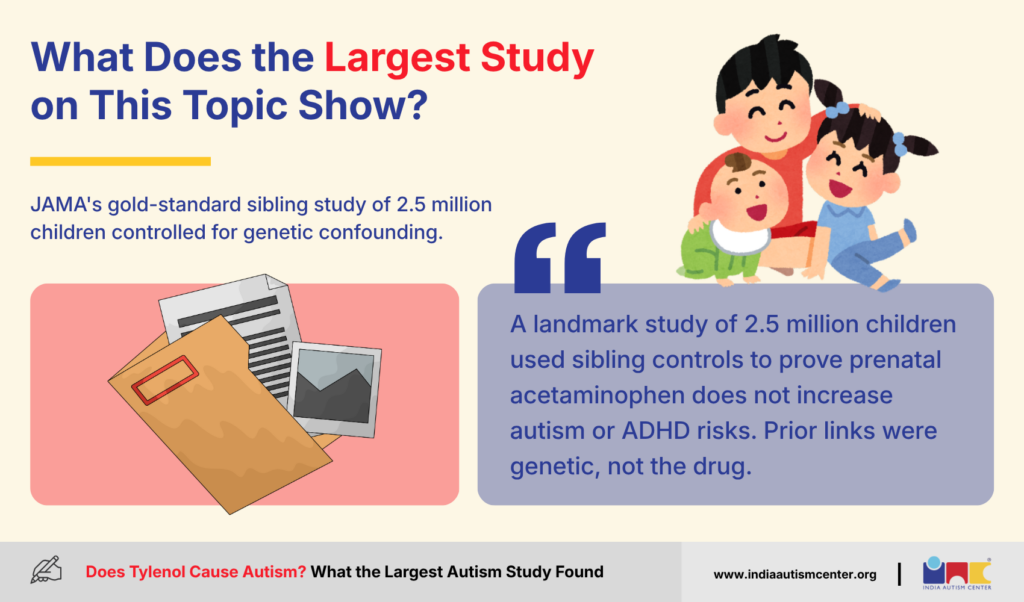 What Does the Largest Study on This Topic Show?

JAMA's gold-standard sibling study of 2.5 million children controlled for genetic confounding.

A landmark study of 2.5 million children used sibling controls to prove prenatal acetaminophen does not increase autism or ADHD risks. Prior links were genetic, not the drug.

Does Tylenol Cause Autism? What the Largest Autism Study Found

www.indiaautismcenter.org

INDIA AUTISM CENTER